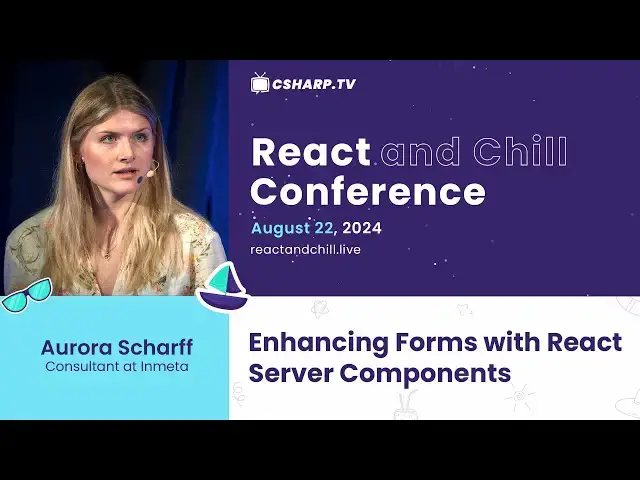 CSHARP.TV

React and Chill Conference

August 22, 2024

reactandchill.live

Aurora Scharff
Consultant at Inmeta

Enhancing Forms with React Server Components